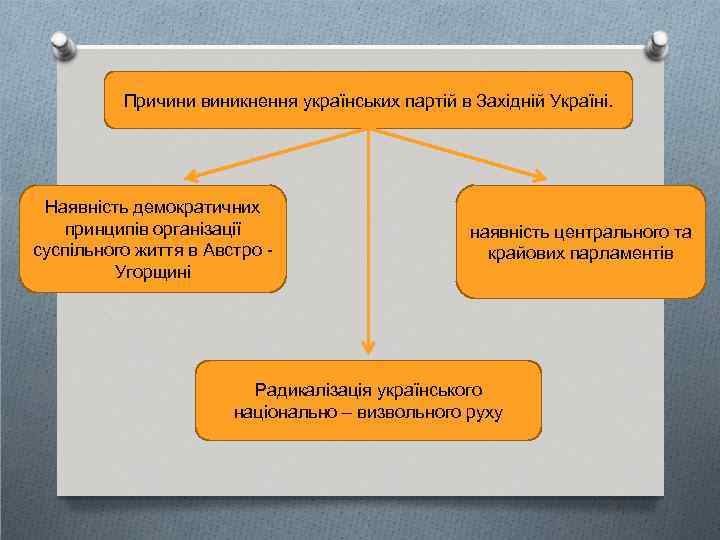 Причини виникнення українських партій в Західній Україні.

Наявність демократичних принципів організації суспільного життя в Австро - Угорщині

наявність центрального та крайових парламентів

Радикалізація українського національно – визвольного руху